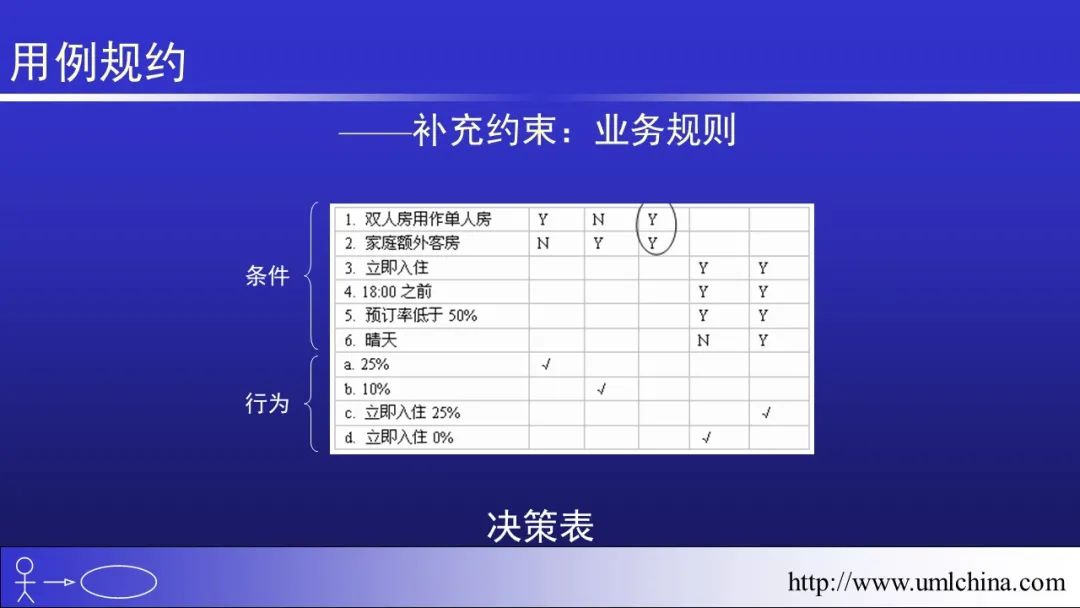 用例规约

——补充约束：业务规则

条件

行为

| | | | | | |
|---|---|---|---|---|---|
| 1. 双人房用作单人房 | Y | N | Y | | |
| 2. 家庭额外客房 | N | Y | Y | | |
| 3. 立即入住 | | | | Y | Y |
| 4. 18:00 之前 | | | | Y | Y |
| 5. 预订率低于 50% | | | | Y | Y |
| 6. 晴天 | | | | N | Y |
| a. 25% | √ | | | | |
| b. 10% | | √ | | | |
| c. 立即入住 25% | | | | | √ |
| d. 立即入住 0% | | | | √ | |

决策表

http://www.umlchina.com